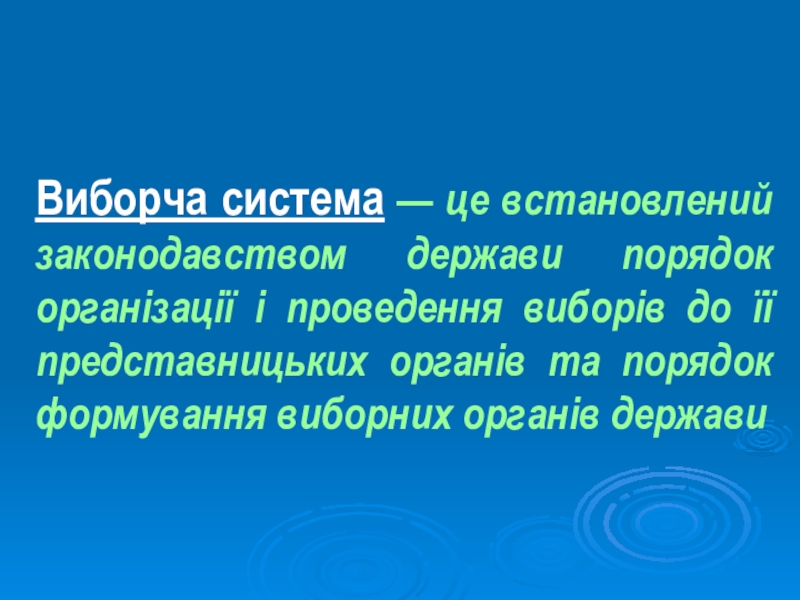 Виборча система — це встановлений законодавством держави порядок організації і проведення виборів до її представницьких органів та порядок формування виборних органів держави